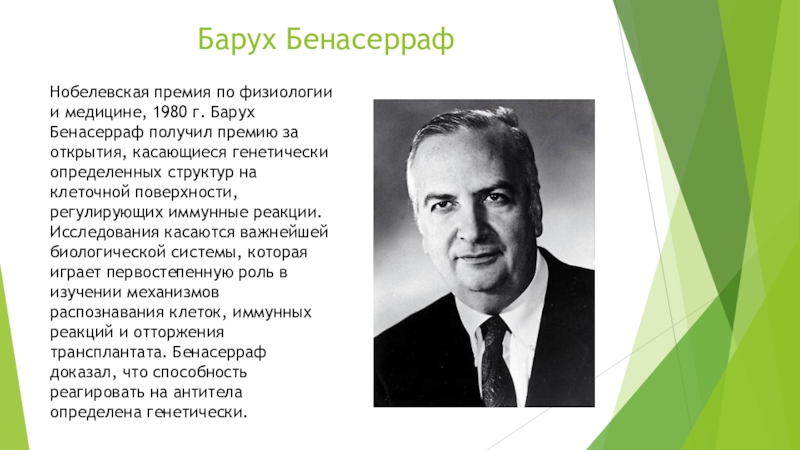 Барух Бенасерраф

Нобелевская премия по физиологии и медицине, 1980 г. Барух Бенасерраф получил премию за открытия, касающиеся генетически определенных структур на клеточной поверхности, регулирующих иммунные реакции. Исследования касаются важнейшей биологической системы, которая играет первостепенную роль в изучении механизмов распознавания клеток, иммунных реакций и отторжения трансплантата. Бенасерраф доказал, что способность реагировать на антитела определена генетически.